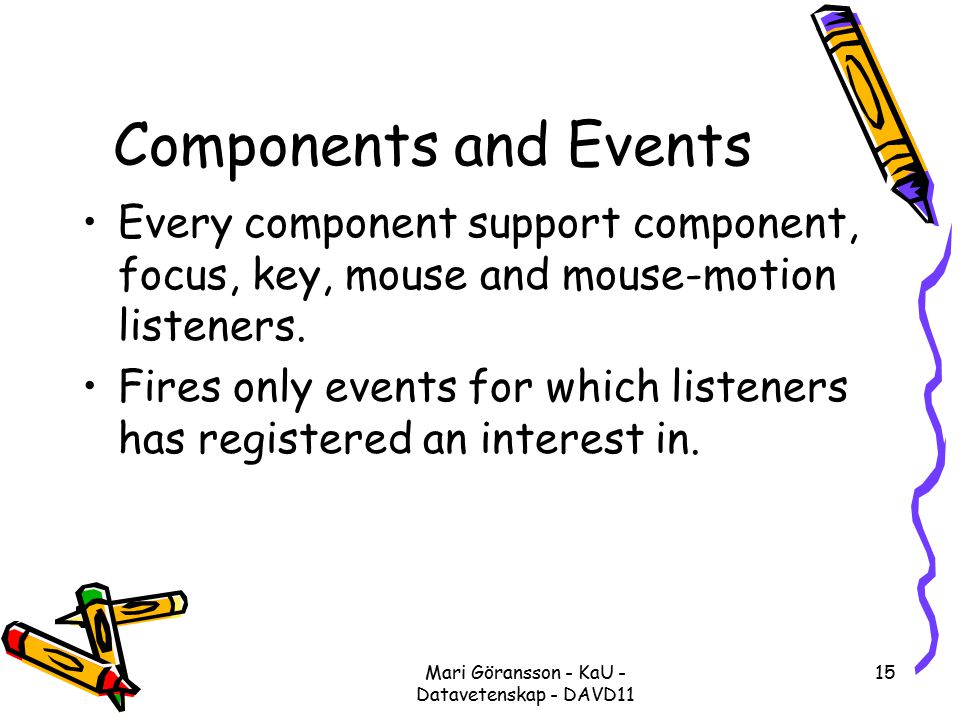 Components and Events

• Every component support component, focus, key, mouse and mouse-motion listeners.

• Fires only events for which listeners has registered an interest in.

Mari Göransson - KaU - Datavetenskap - DAVD11

15